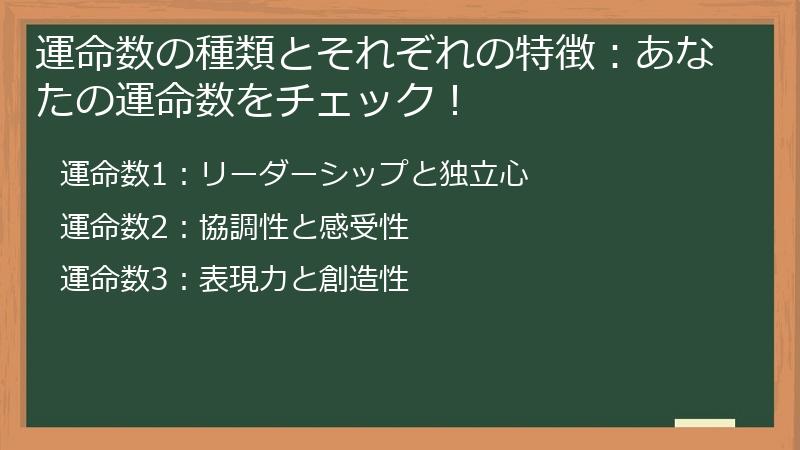 運命数の種類とそれぞれの特徴：あなたの運命数をチェック！

運命数1：リーダーシップと独立心

運命数2：協調性と感受性

運命数3：表現力と創造性